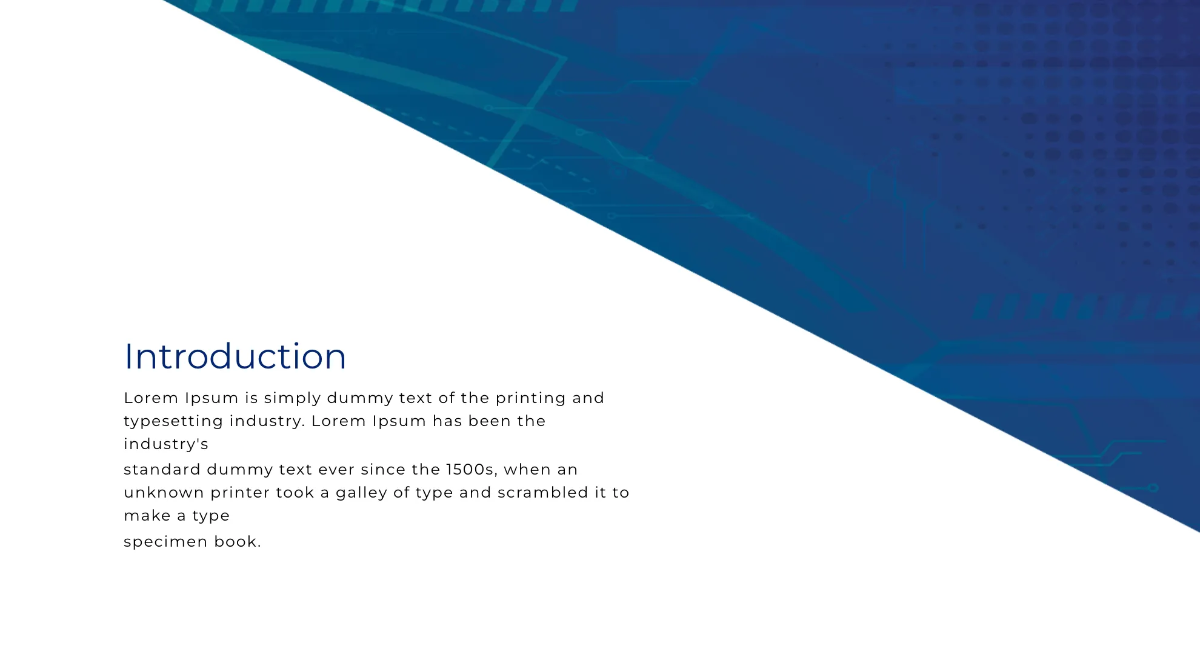 Introduction

Lorem Ipsum is simply dummy text of the printing and typesetting industry. Lorem Ipsum has been the industry's
standard dummy text ever since the 1500s, when an unknown printer took a galley of type and scrambled it to make a type
specimen book.